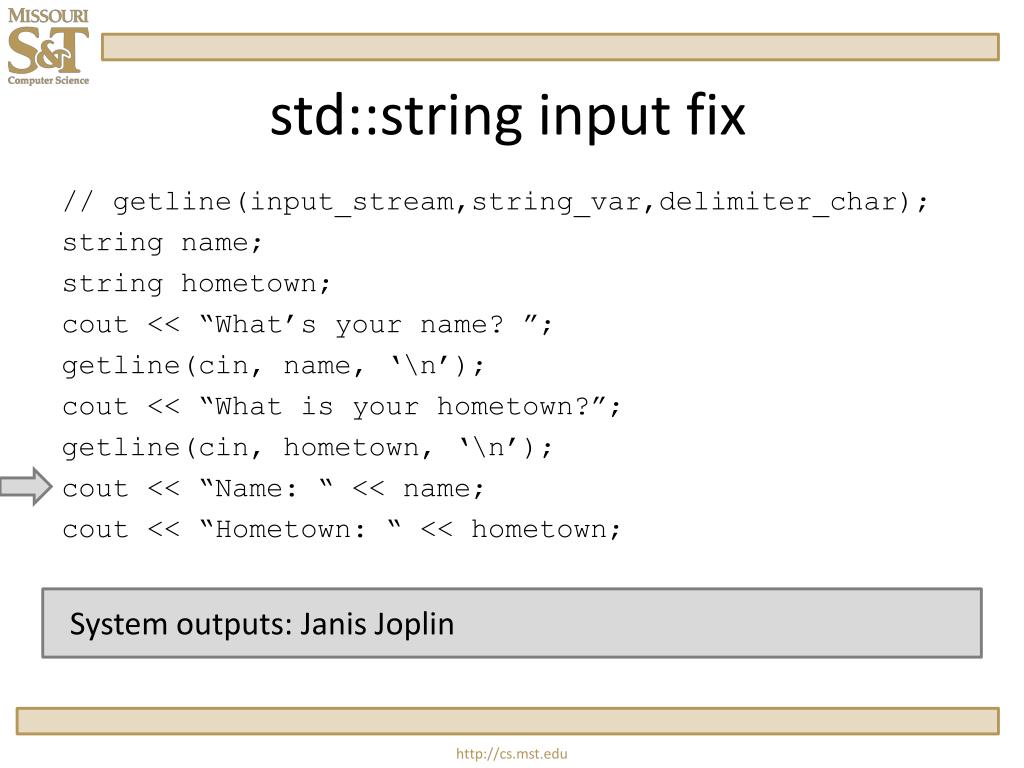 MISSOURI
S&T
Computer Science

std::string input fix

// getline(input_stream,string_var,delimiter_char);
string name;
string hometown;
cout << “What’s your name? ”;
getline(cin, name, ‘\n’);
cout << “What is your hometown?”;
getline(cin, hometown, ‘\n’);
cout << “Name: “ << name;
cout << “Hometown: “ << hometown;

System outputs: Janis Joplin

http://cs.mst.edu